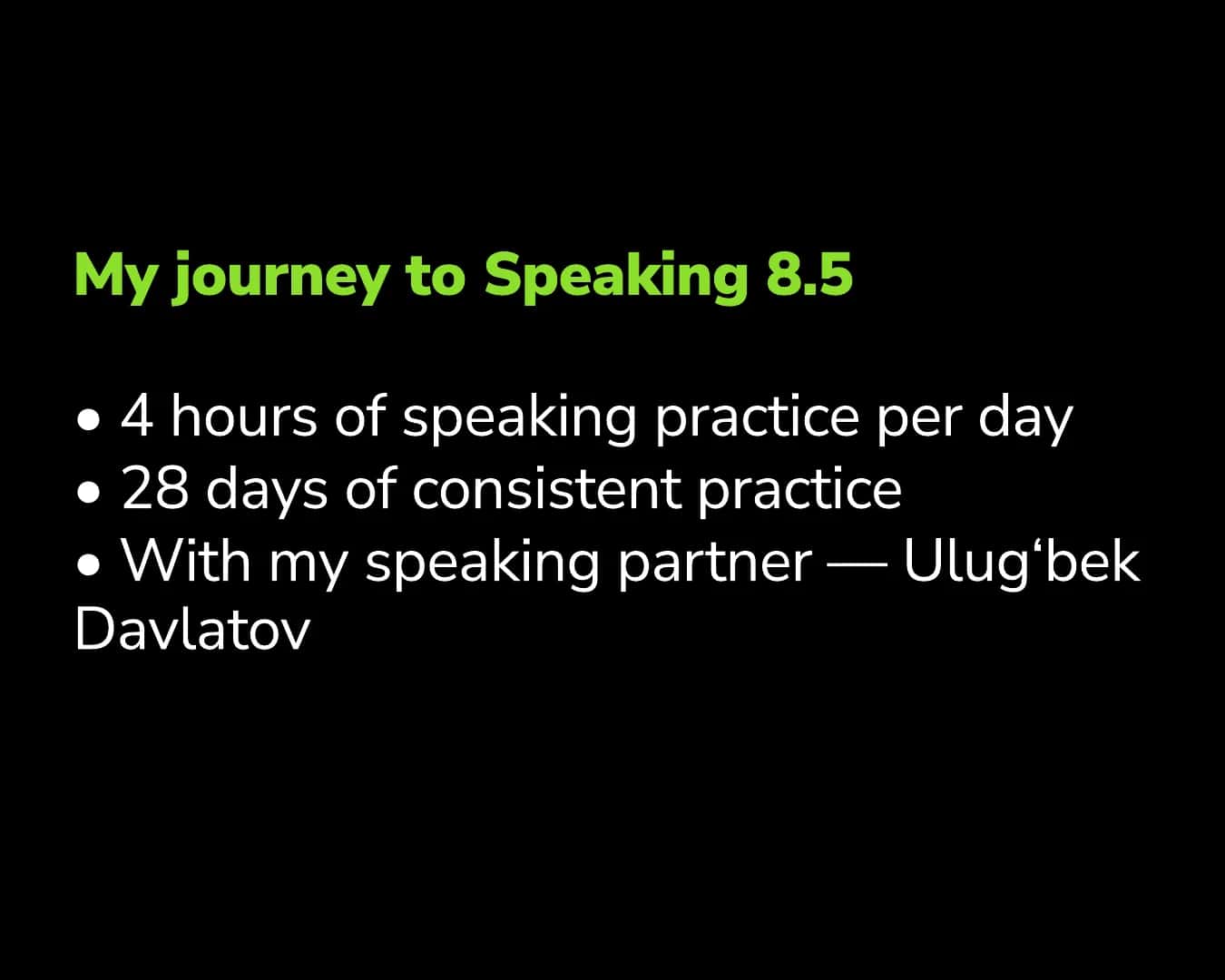 My journey to Speaking 8.5

• 4 hours of speaking practice per day
• 28 days of consistent practice
• With my speaking partner — Ulug'bek Davlatov